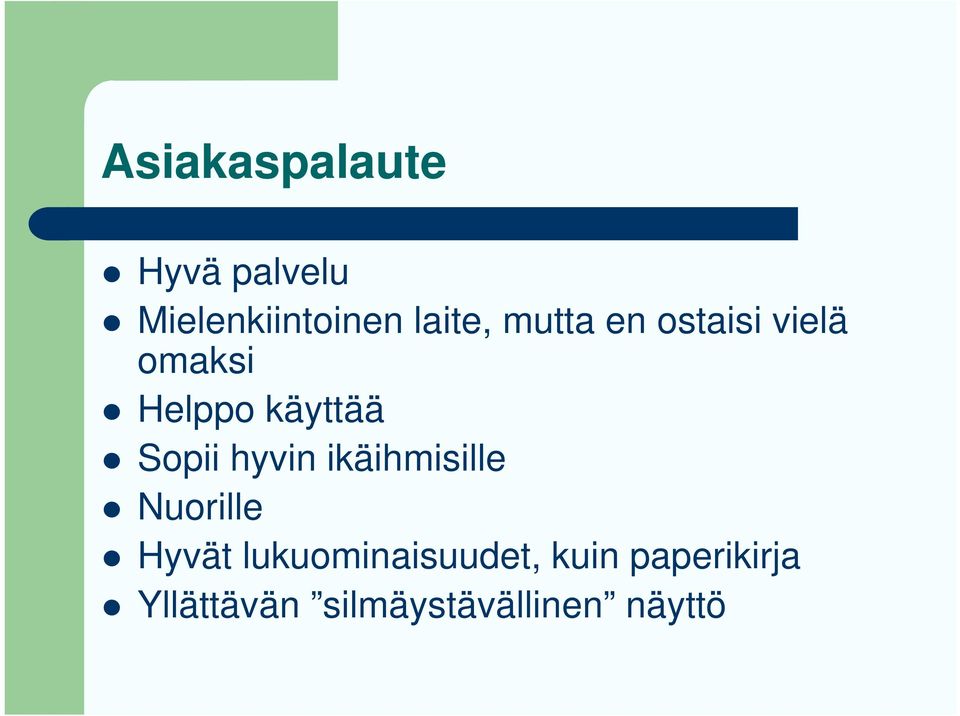 Asiakaspalaute

- Hyvä palvelu
- Mielenkiintoinen laite, mutta en ostaisi vielä omaksi
- Helppo käyttää
- Sopii hyvin ikäihmisille
- Nuorille
- Hyvät lukuominaisuudet, kuin paperikirja
- Yllättävän ”silmäystävällinen” näyttö